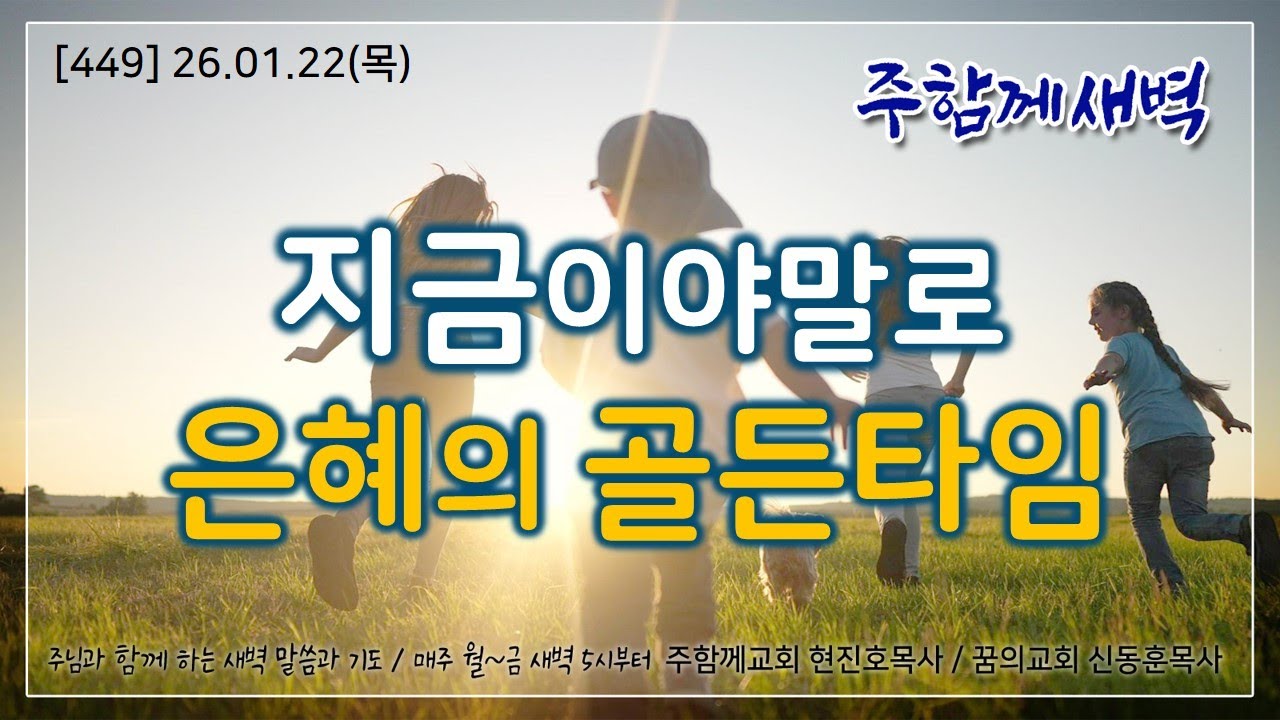 [449] 26.01.22(목)

주함께새벽

지금이야말로
은혜의 골든타임

주님과 함께 하는 새벽 말씀과 기도 / 매주 월~금 새벽 5시부터 주함께교회 현진호목사 / 꿈의교회 신동훈목사